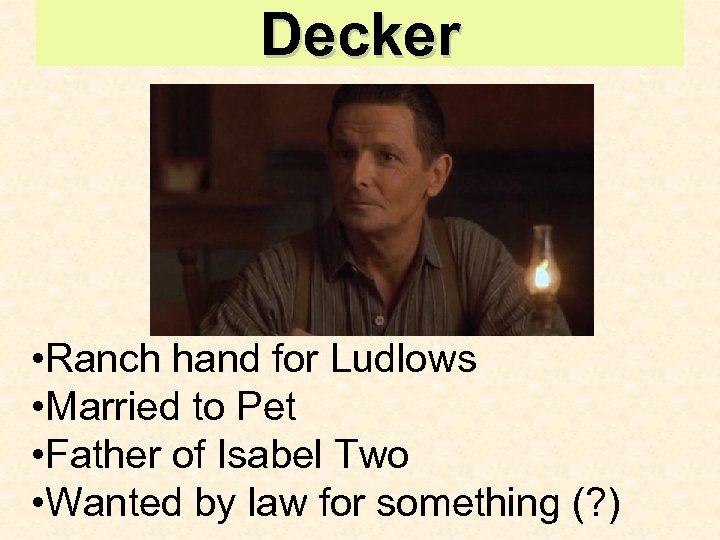 Decker

•Ranch hand for Ludlows
•Married to Pet
•Father of Isabel Two
•Wanted by law for something (?)